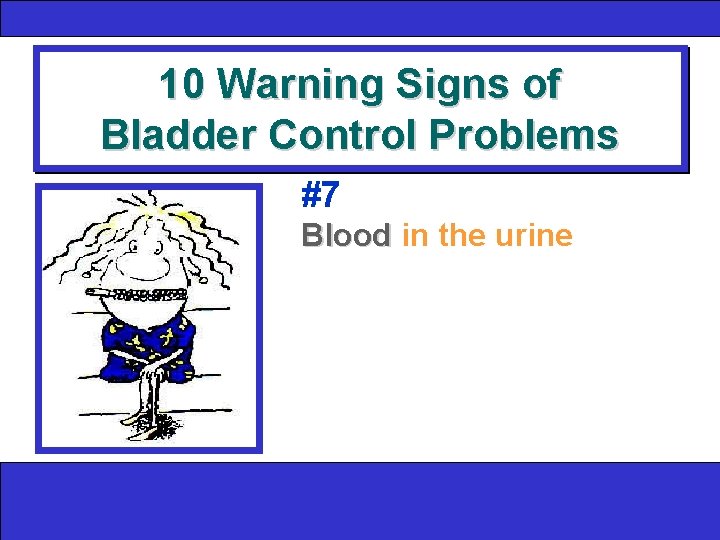 10 Warning Signs of Bladder Control Problems

#7

Blood in the urine